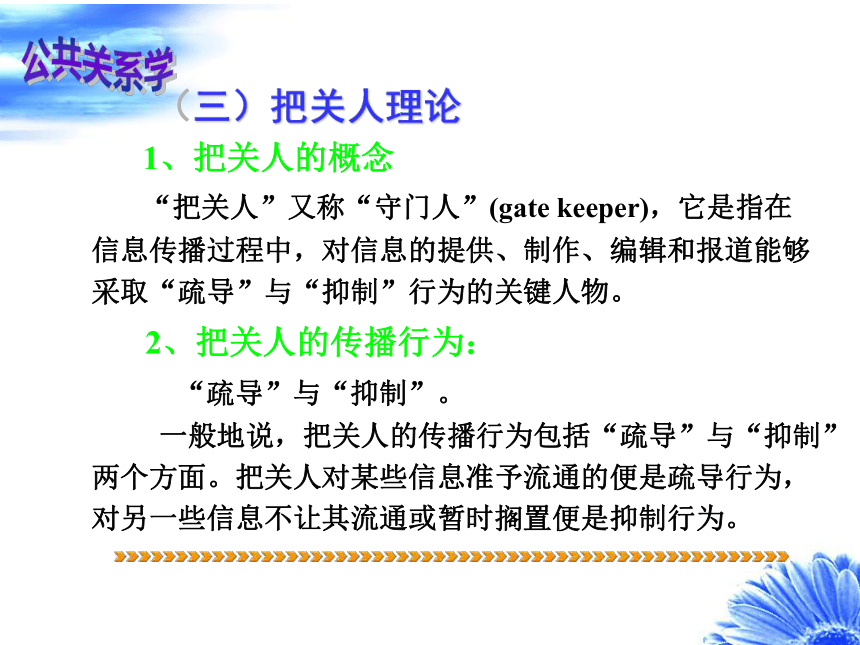 公共关系学

（三）把关人理论

1、把关人的概念

“把关人”又称“守门人”(gate keeper)，它是指在信息传播过程中，对信息的提供、制作、编辑和报道能够采取“疏导”与“抑制”行为的关键人物。

2、把关人的传播行为：

“疏导”与“抑制”。

一般地说，把关人的传播行为包括“疏导”与“抑制”两个方面。把关人对某些信息准予流通的便是疏导行为，对另一些信息不让其流通或暂时搁置便是抑制行为。